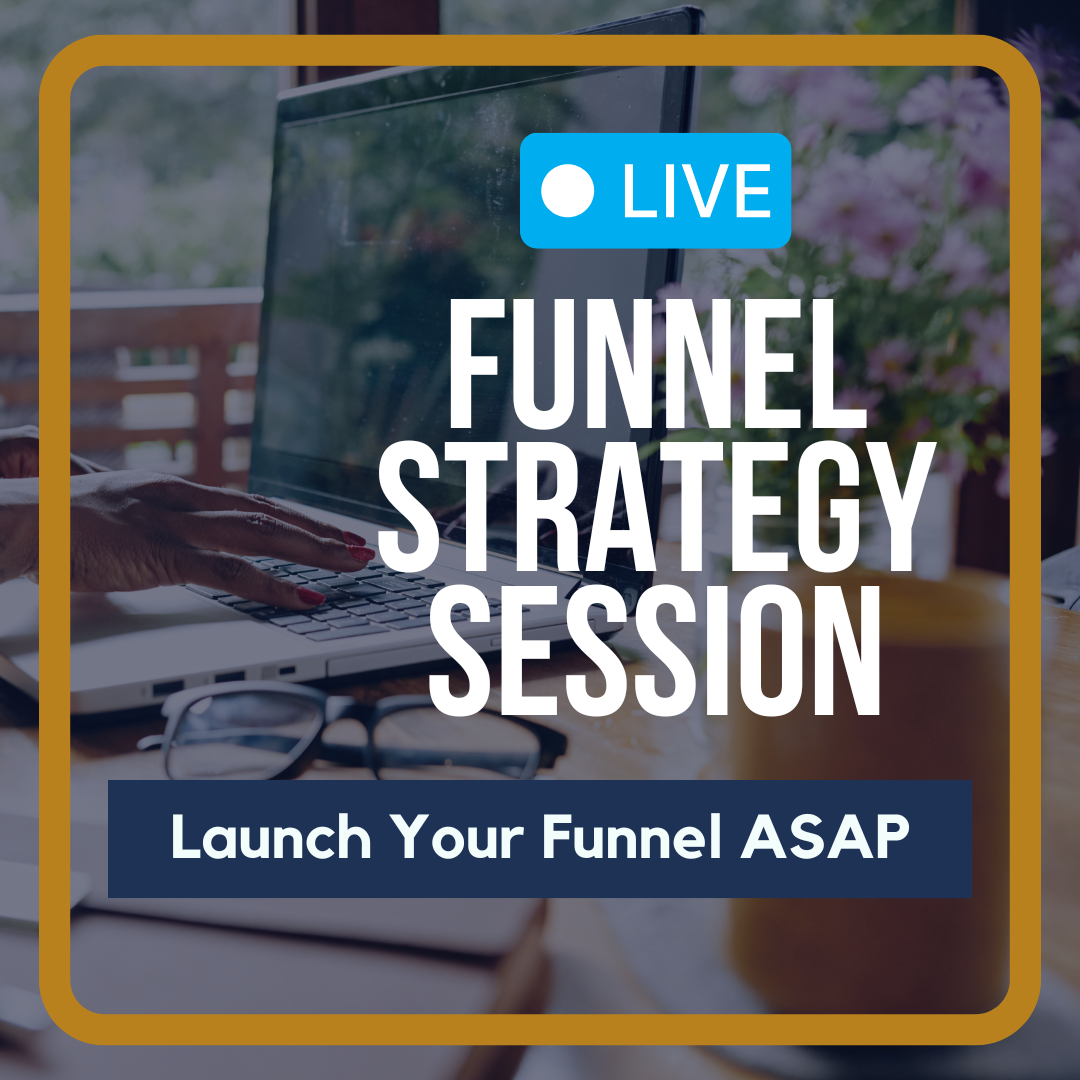 LIVE

FUNNEL STRATEGY SESSION

Launch Your Funnel ASAP